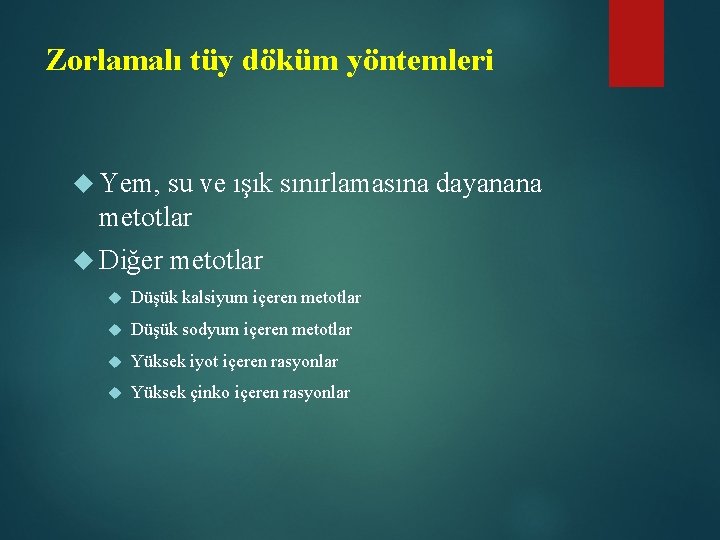 Zorlamalı tüy döküm yöntemleri

Yem, su ve ışık sınırlamasına dayanana metotlar

Diğer metotlar

Düşük kalsiyum içeren metotlar

Düşük sodyum içeren metotlar

Yüksek iyot içeren rasyonlar

Yüksek çinko içeren rasyonlar